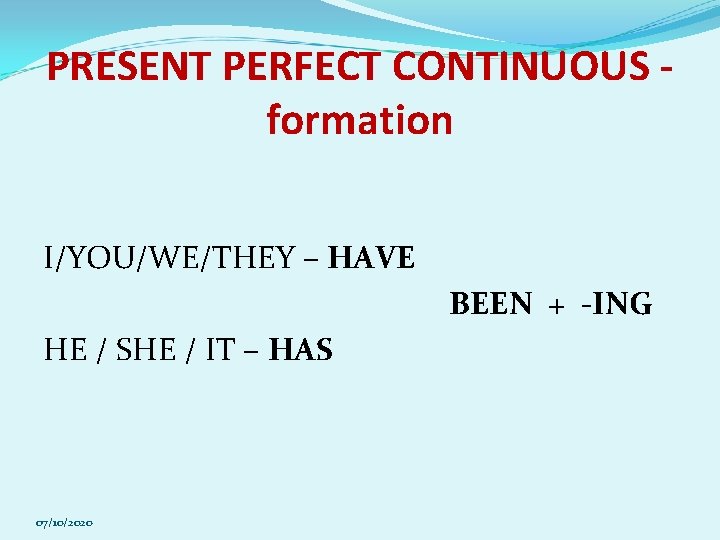 PRESENT PERFECT CONTINUOUS - formation

I/YOU/WE/THEY – HAVE

BEEN + -ING

HE / SHE / IT – HAS

07/10/2020